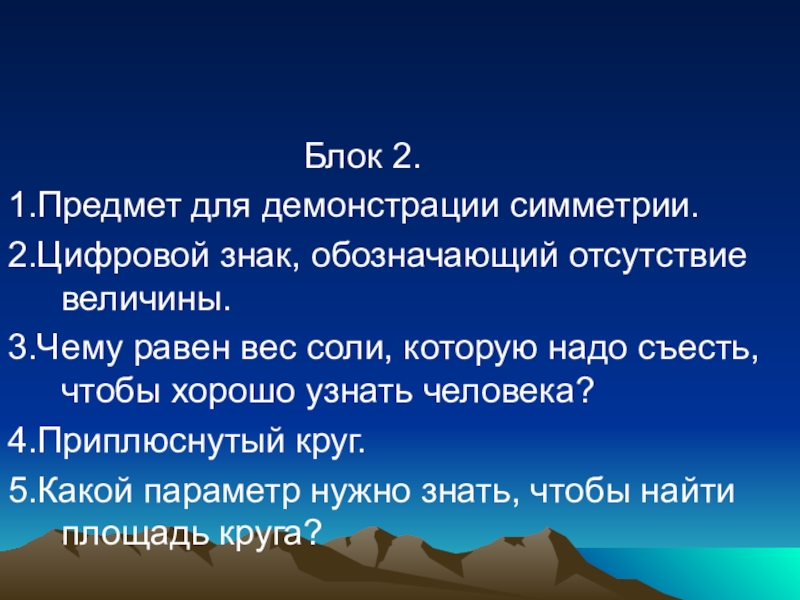 Блок 2.

1.Предмет для демонстрации симметрии.

2.Цифровой знак, обозначающий отсутствие величины.

3.Чему равен вес соли, которую надо съесть, чтобы хорошо узнать человека?

4.Приплюснутый круг.

5.Какой параметр нужно знать, чтобы найти площадь круга?